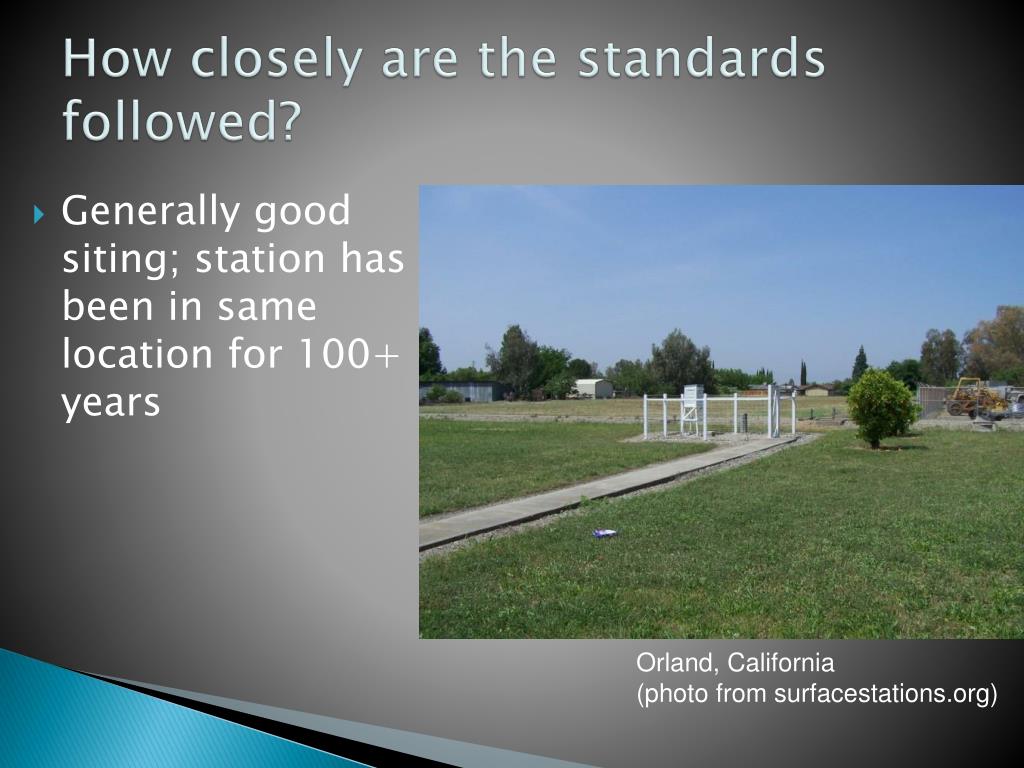 How closely are the standards followed?

Generally good siting; station has been in same location for 100+ years

Orland, California
(photo from surfacestations.org)